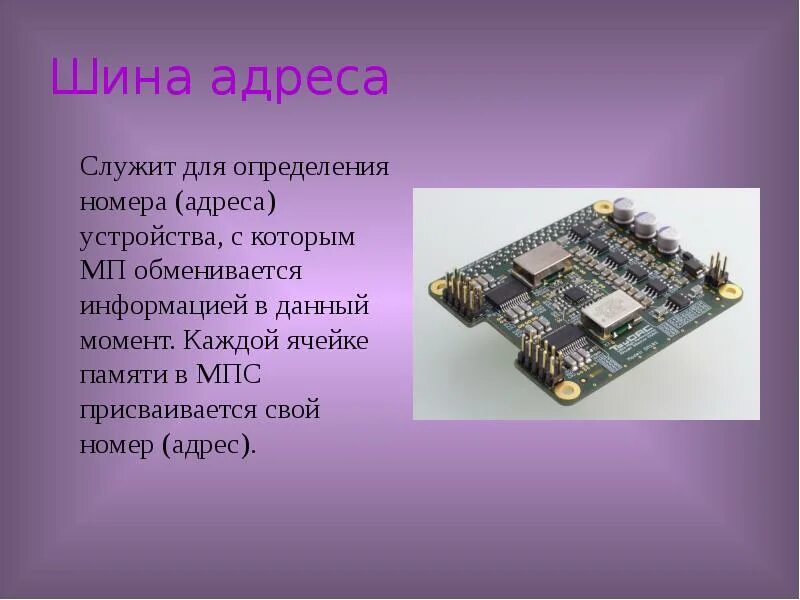 Шина адреса

Служит для определения номера (адреса) устройства, с которым МП обменивается информацией в данный момент. Каждой ячейке памяти в МПС присваивается свой номер (адрес).